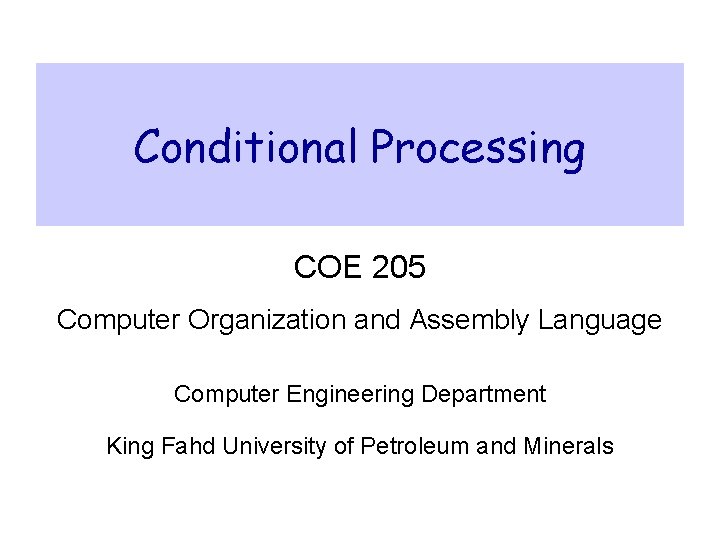 Conditional Processing

COE 205

Computer Organization and Assembly Language

Computer Engineering Department

King Fahd University of Petroleum and Minerals